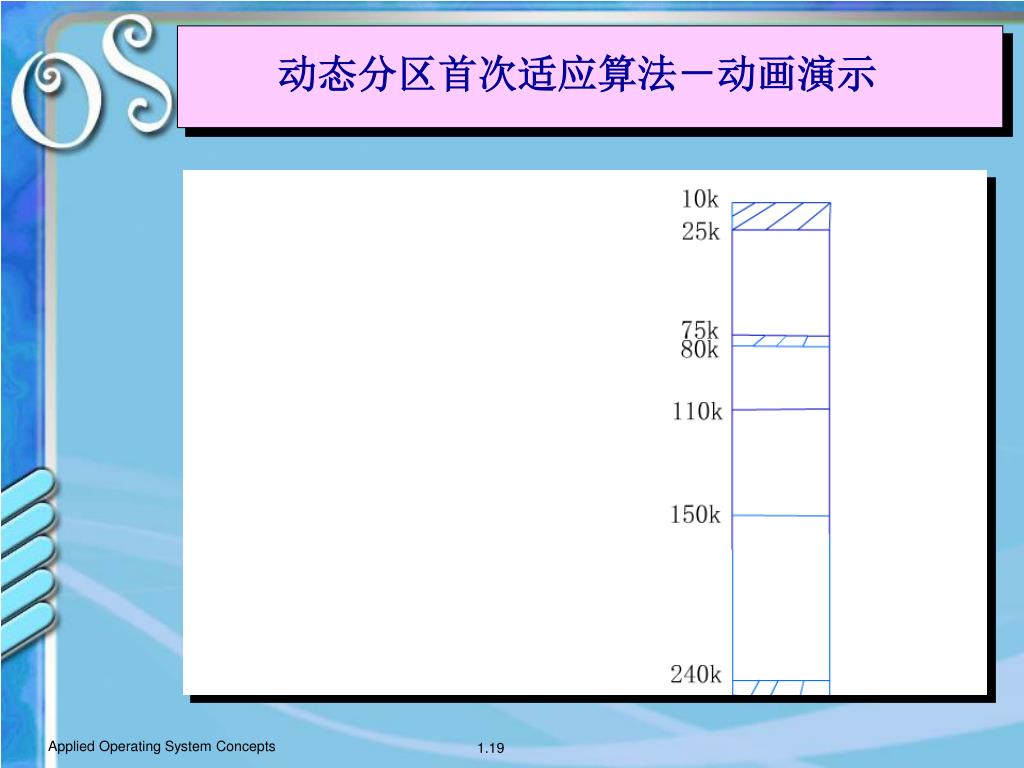 OS

动态分区首次适应算法－动画演示

10k
25k
75k
80k
110k
150k
240k

Applied Operating System Concepts

1.19